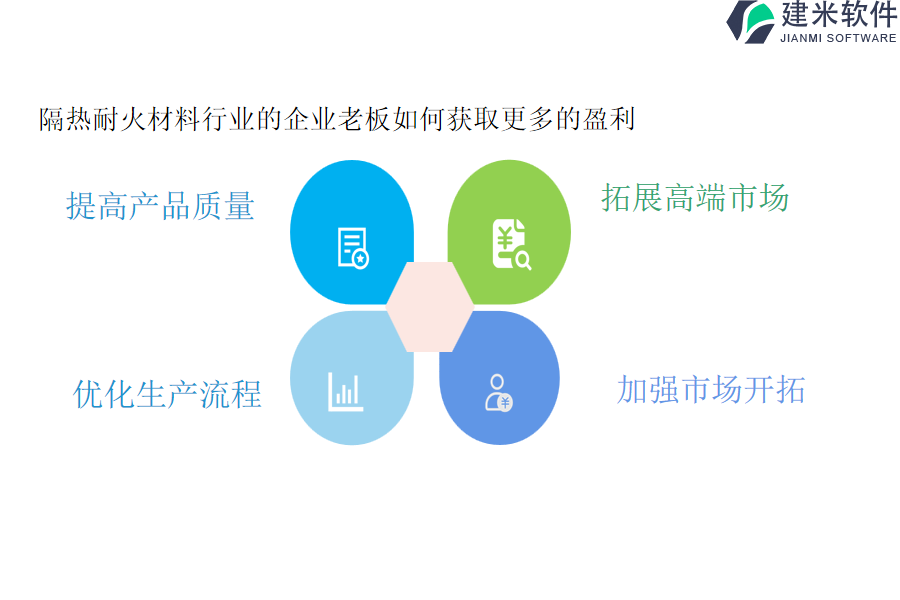 建米软件
JIANMI SOFTWARE

隔热耐火材料行业的企业老板如何获取更多的盈利

提高产品质量

拓展高端市场

优化生产流程

加强市场开拓